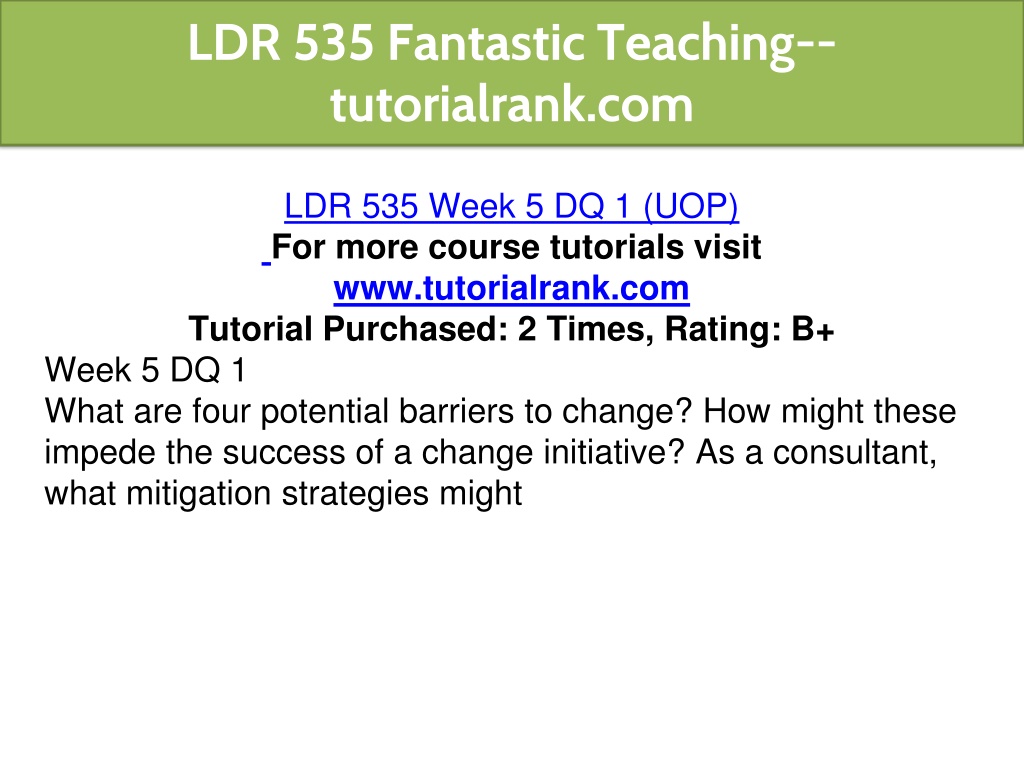 LDR 535 Fantastic Teaching--tutorialrank.com

LDR 535 Week 5 DQ 1 (UOP)
For more course tutorials visit
www.tutorialrank.com
Tutorial Purchased: 2 Times, Rating: B+

Week 5 DQ 1
What are four potential barriers to change? How might these impede the success of a change initiative? As a consultant, what mitigation strategies might